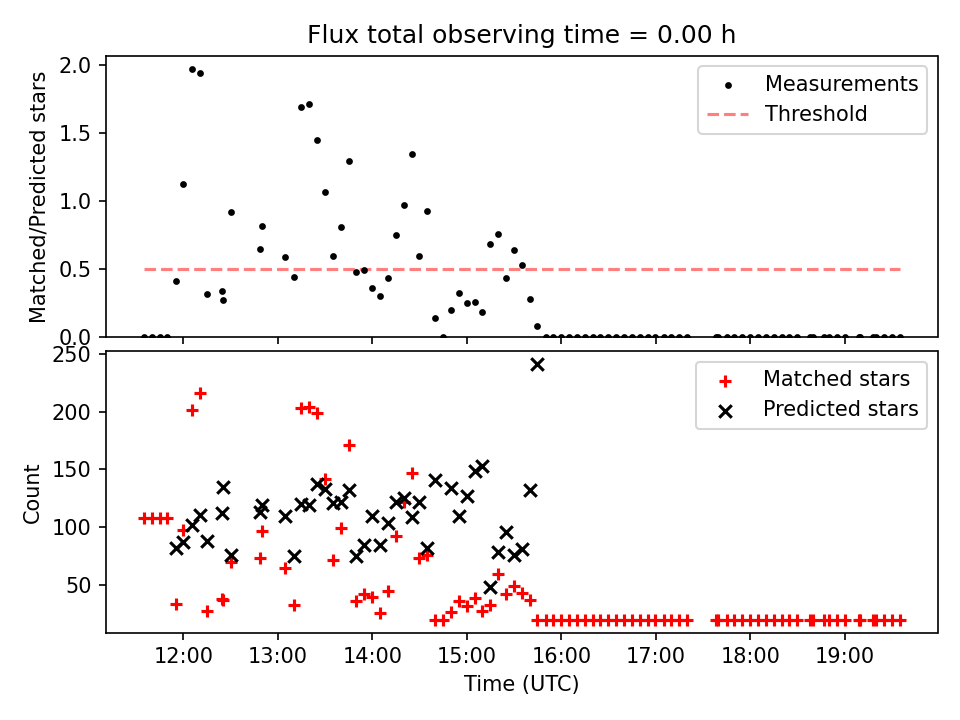 Flux total observing time = 0.00 h

Matched/Predicted stars

2.0
1.5
1.0
0.5
0.0

Measurements
Threshold

Count

250
200
150
100
50

Matched stars
Predicted stars

12:00
13:00
14:00
15:00
16:00
17:00
18:00
19:00

Time (UTC)